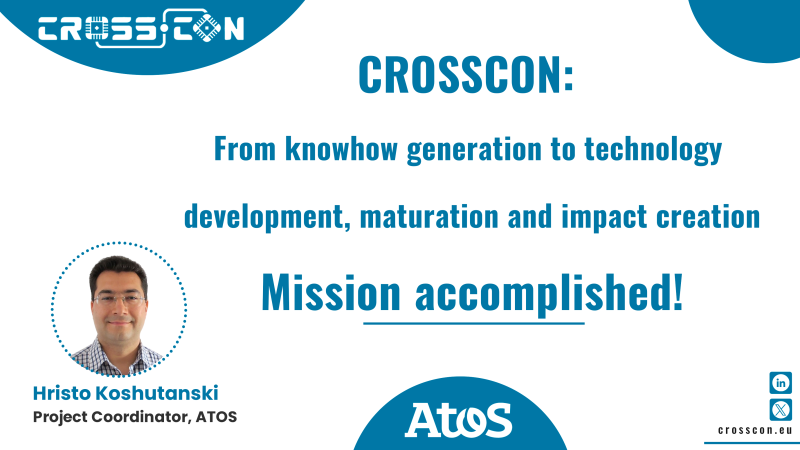 CROSSCON

CROSSCON:

From knowhow generation to technology development, maturation and impact creation

Mission accomplished!

Hristo Koshutanski
Project Coordinator, ATOS

Atos

in

X

crosscon.eu